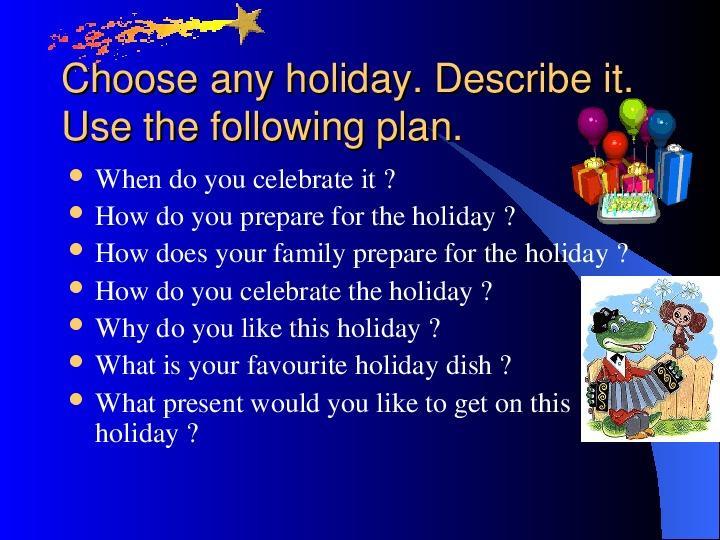 Choose any holiday. Describe it. Use the following plan.

- When do you celebrate it ?
- How do you prepare for the holiday ?
- How does your family prepare for the holiday ?
- How do you celebrate the holiday ?
- Why do you like this holiday ?
- What is your favourite holiday dish ?
- What present would you like to get on this holiday ?